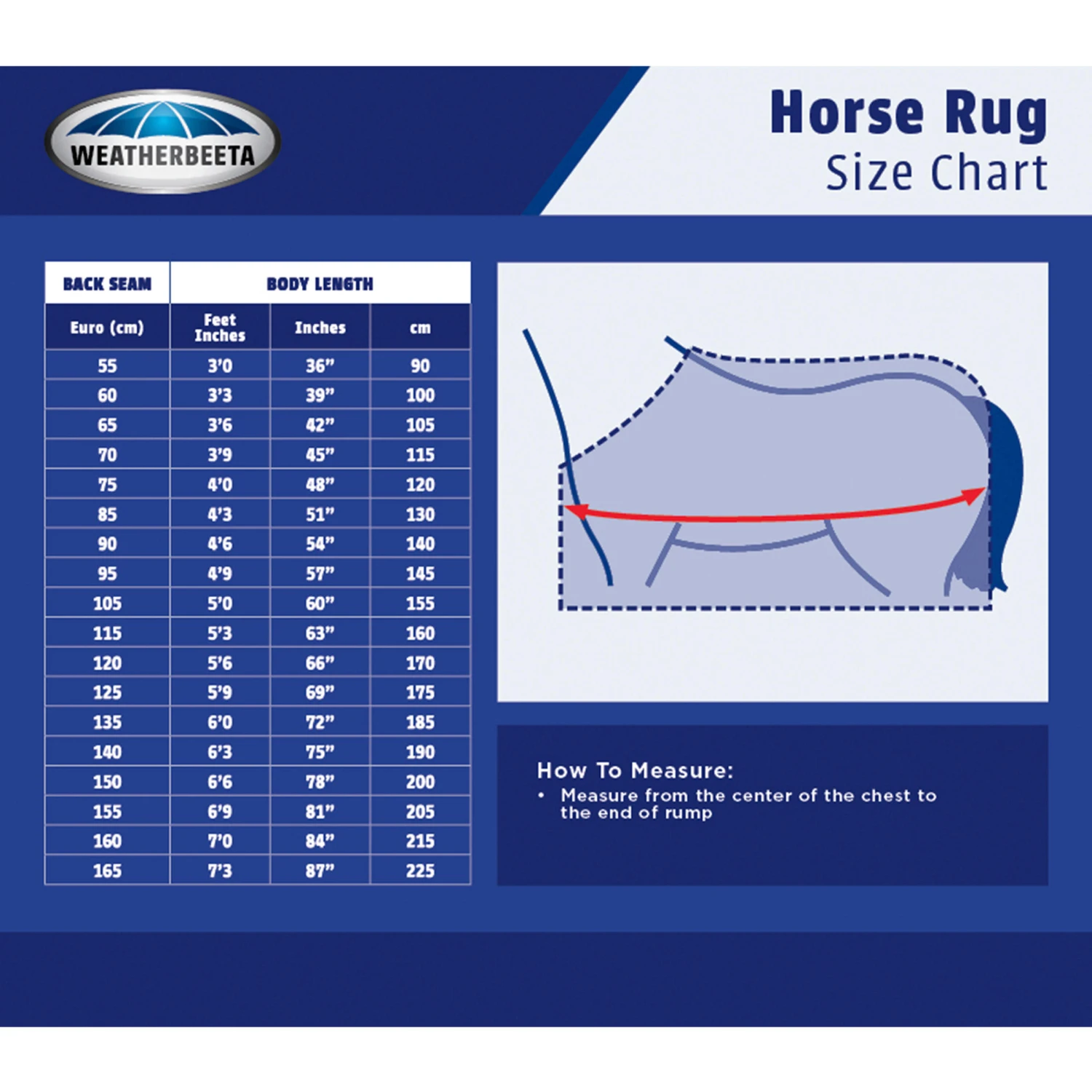 WEATHERBEETA

Horse Rug
Size Chart

| BACK SEAM | BODY LENGTH | | |
|---|---|---|---|
| Euro (cm) | Feet Inches | Inches | cm |
| 55 | 3'0 | 36" | 90 |
| 60 | 3'3 | 39" | 100 |
| 65 | 3'6 | 42" | 105 |
| 70 | 3'9 | 45" | 115 |
| 75 | 4'0 | 48" | 120 |
| 85 | 4'3 | 51" | 130 |
| 90 | 4'6 | 54" | 140 |
| 95 | 4'9 | 57" | 145 |
| 105 | 5'0 | 60" | 155 |
| 115 | 5'3 | 63" | 160 |
| 120 | 5'6 | 66" | 170 |
| 125 | 5'9 | 69" | 175 |
| 135 | 6'0 | 72" | 185 |
| 140 | 6'3 | 75" | 190 |
| 150 | 6'6 | 78" | 200 |
| 155 | 6'9 | 81" | 205 |
| 160 | 7'0 | 84" | 215 |
| 165 | 7'3 | 87" | 225 |

How To Measure:
• Measure from the center of the chest to the end of rump